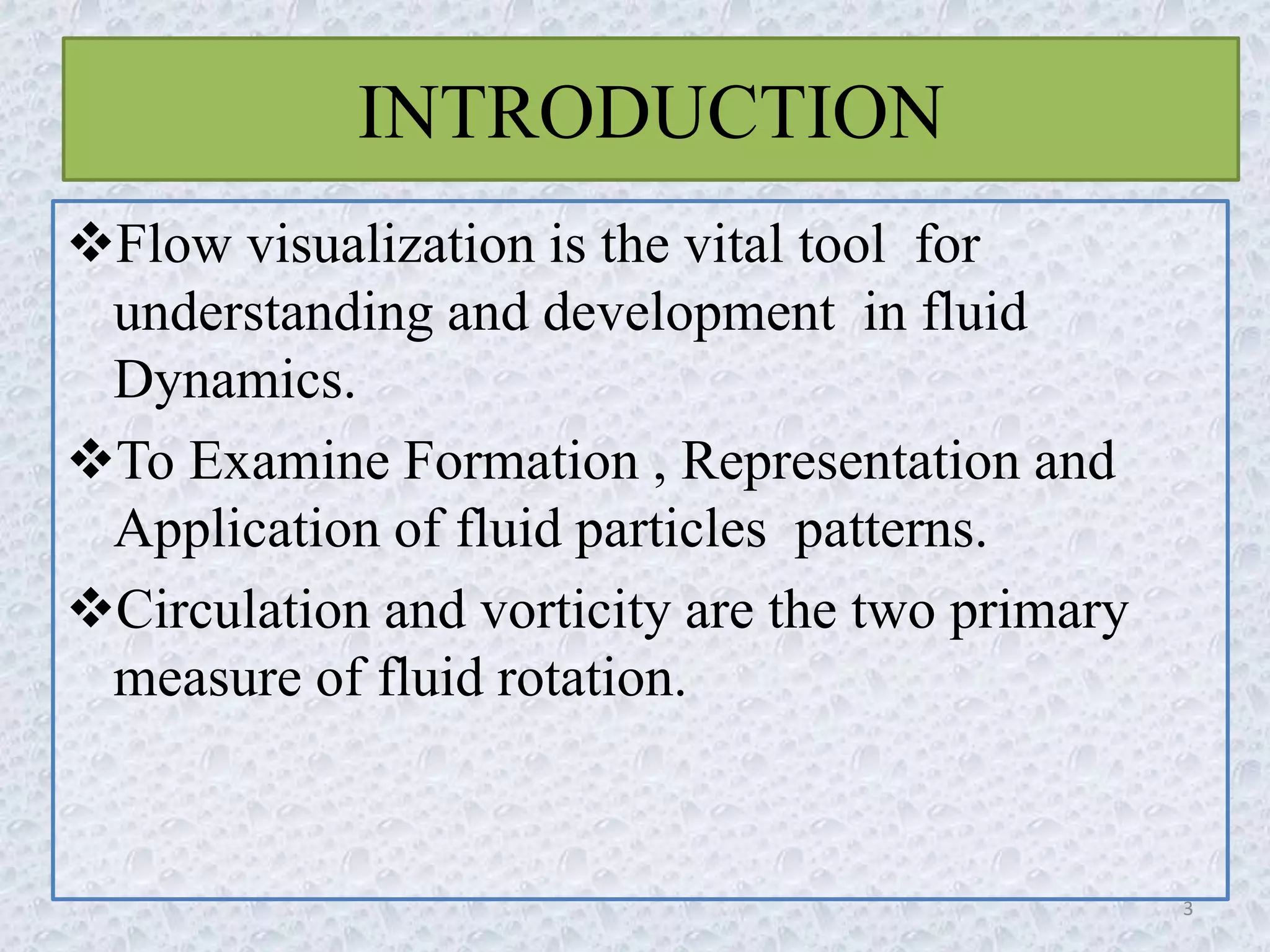 INTRODUCTION

❖Flow visualization is the vital tool for understanding and development in fluid Dynamics.

❖To Examine Formation , Representation and Application of fluid particles patterns.

❖Circulation and vorticity are the two primary measure of fluid rotation.

3